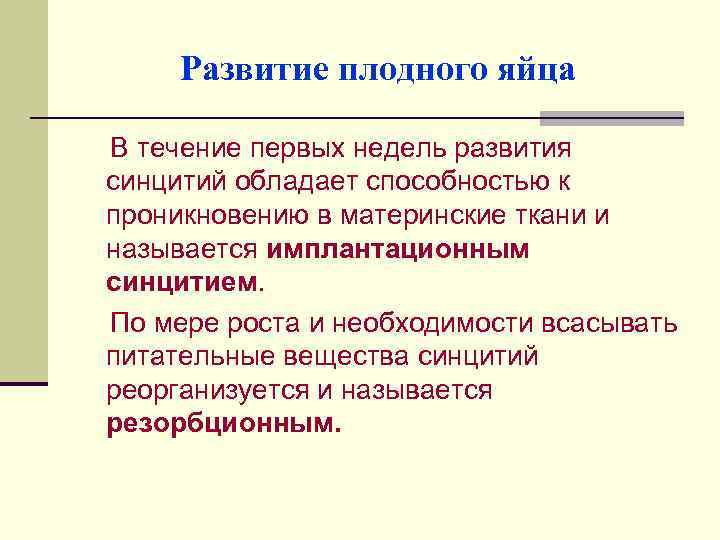 Развитие плодного яйца

В течение первых недель развития синцитий обладает способностью к проникновению в материнские ткани и называется имплантационным синцитием.

По мере роста и необходимости всасывать питательные вещества синцитий реорганизуется и называется резорбционным.